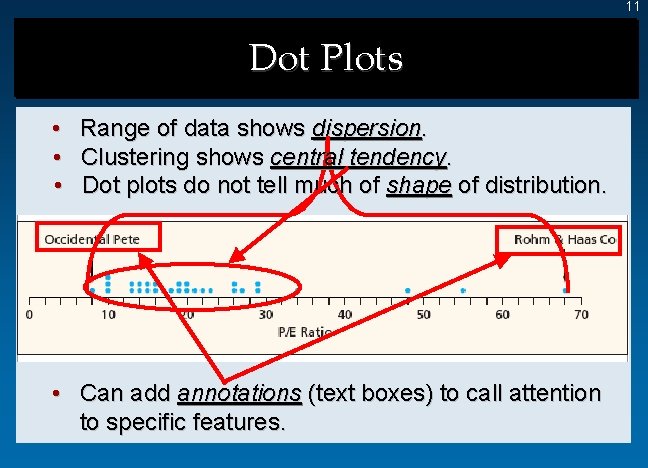 11

Dot Plots

• Range of data shows dispersion.
• Clustering shows central tendency.
• Dot plots do not tell much of shape of distribution.

Occidental Pete

Rohm & Haas Co

0 10 20 30 40 50 60 70

P/E Ratio

• Can add annotations (text boxes) to call attention to specific features.